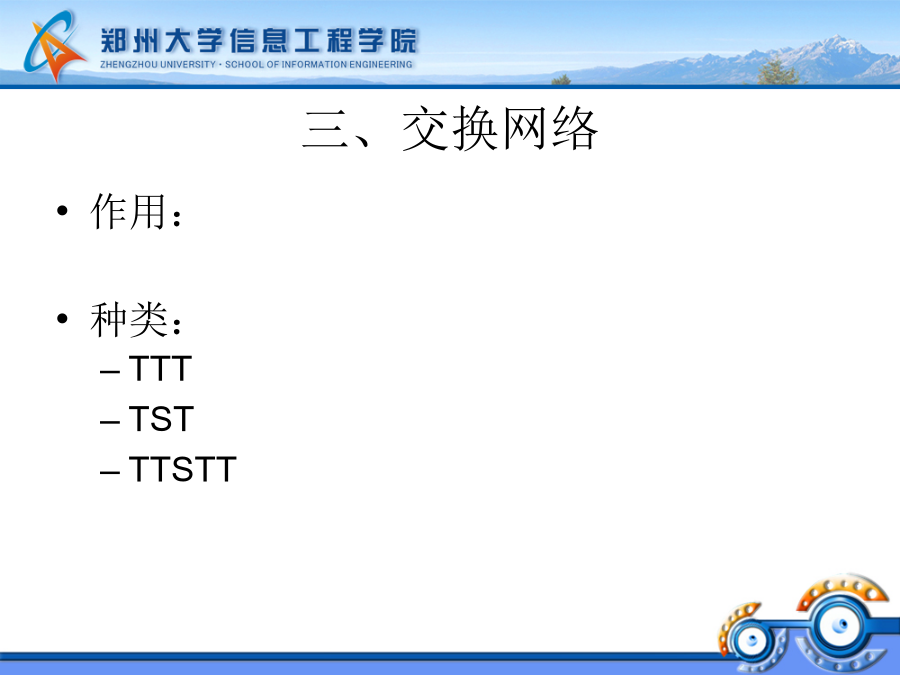 郑州大学信息工程学院
ZHENGZHOU UNIVERSITY · SCHOOL OF INFORMATION ENGINEERING

三、交换网络

• 作用：

• 种类：
– TTT
– TST
– TTSTT